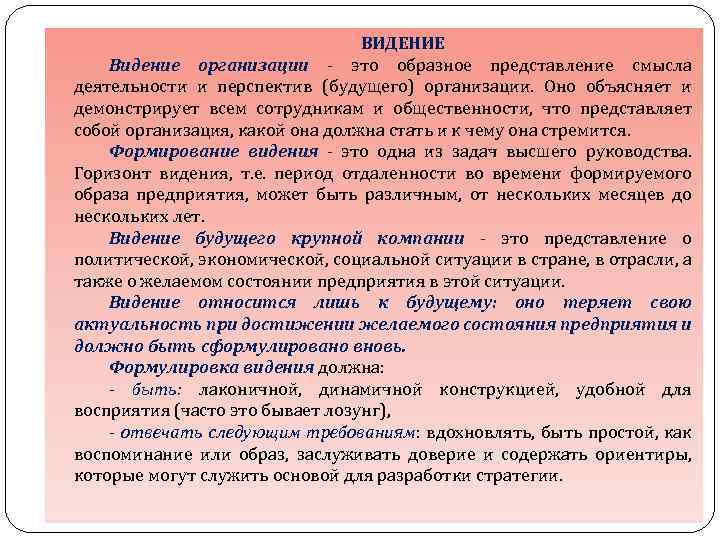 ВИДЕНИЕ

Видение организации - это образное представление смысла деятельности и перспектив (будущего) организации. Оно объясняет и демонстрирует всем сотрудникам и общественности, что представляет собой организация, какой она должна стать и к чему она стремится.

Формирование видения - это одна из задач высшего руководства. Горизонт видения, т.е. период отдаленности во времени формируемого образа предприятия, может быть различным, от нескольких месяцев до нескольких лет.

Видение будущего крупной компании - это представление о политической, экономической, социальной ситуации в стране, в отрасли, а также о желаемом состоянии предприятия в этой ситуации.

Видение относится лишь к будущему: оно теряет свою актуальность при достижении желаемого состояния предприятия и должно быть сформулировано вновь.

Формулировка видения должна:

- быть: лаконичной, динамичной конструкцией, удобной для восприятия (часто это бывает лозунг),

- отвечать следующим требованиям: вдохновлять, быть простой, как воспоминание или образ, заслуживать доверие и содержать ориентиры, которые могут служить основой для разработки стратегии.